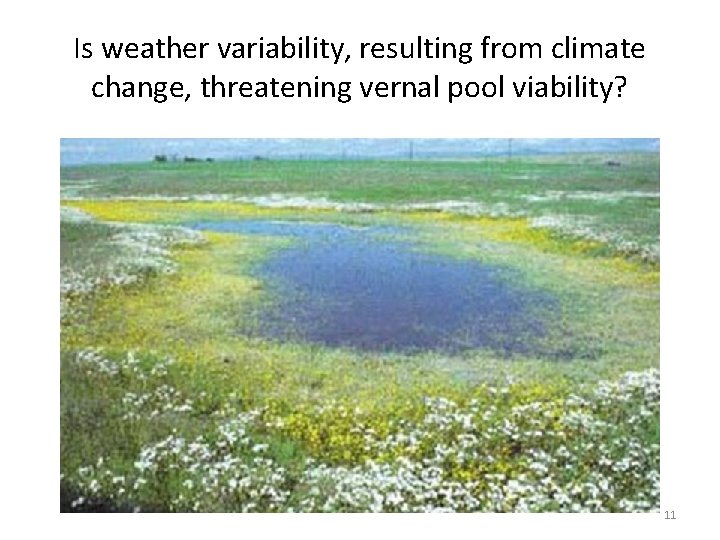 Is weather variability, resulting from climate change, threatening vernal pool viability?

11